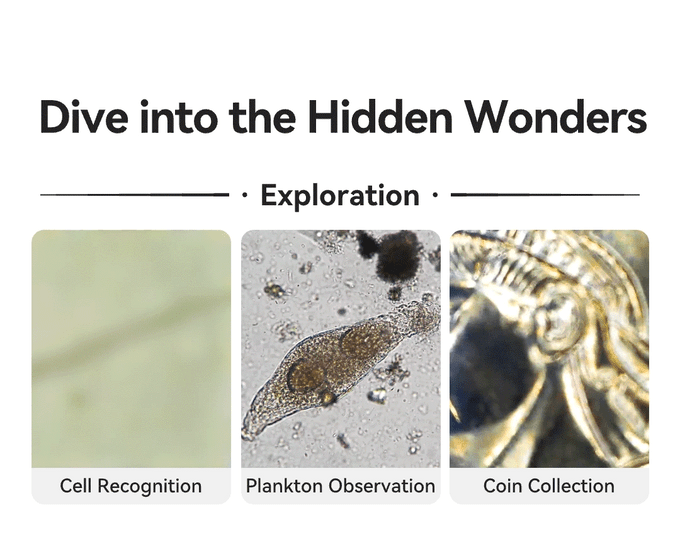 Dive into the Hidden Wonders

· Exploration ·

Cell Recognition

Plankton Observation

Coin Collection